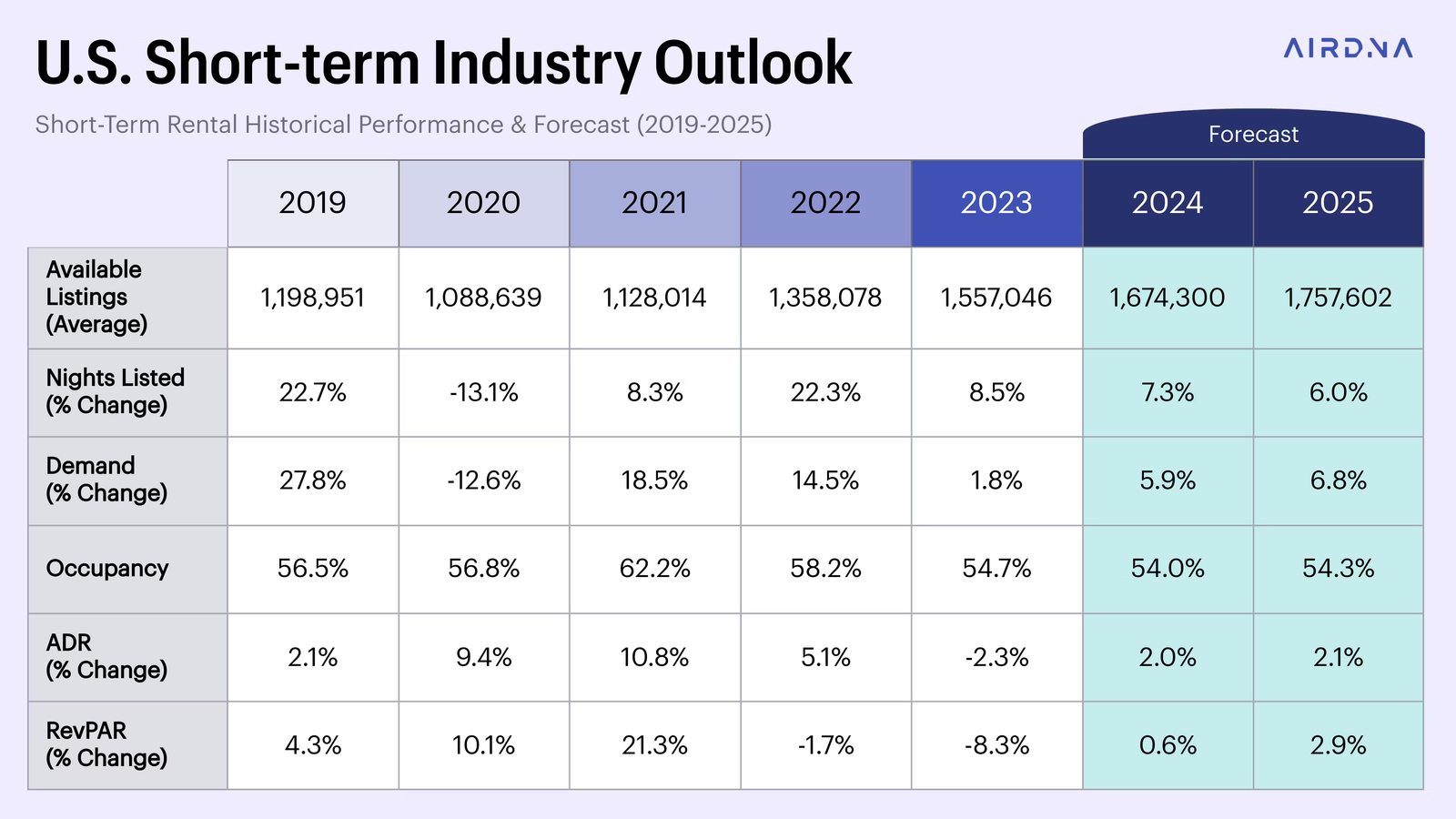 U.S. Short-term Industry Outlook

AIRDNA

Short-Term Rental Historical Performance & Forecast (2019-2025)

Forecast

| | 2019 | 2020 | 2021 | 2022 | 2023 | 2024 | 2025 |
|---|---|---|---|---|---|---|---|
| Available Listings (Average) | 1,198,951 | 1,088,639 | 1,128,014 | 1,358,078 | 1,557,046 | 1,674,300 | 1,757,602 |
| Nights Listed (% Change) | 22.7% | -13.1% | 8.3% | 22.3% | 8.5% | 7.3% | 6.0% |
| Demand (% Change) | 27.8% | -12.6% | 18.5% | 14.5% | 1.8% | 5.9% | 6.8% |
| Occupancy | 56.5% | 56.8% | 62.2% | 58.2% | 54.7% | 54.0% | 54.3% |
| ADR (% Change) | 2.1% | 9.4% | 10.8% | 5.1% | -2.3% | 2.0% | 2.1% |
| RevPAR (% Change) | 4.3% | 10.1% | 21.3% | -1.7% | -8.3% | 0.6% | 2.9% |